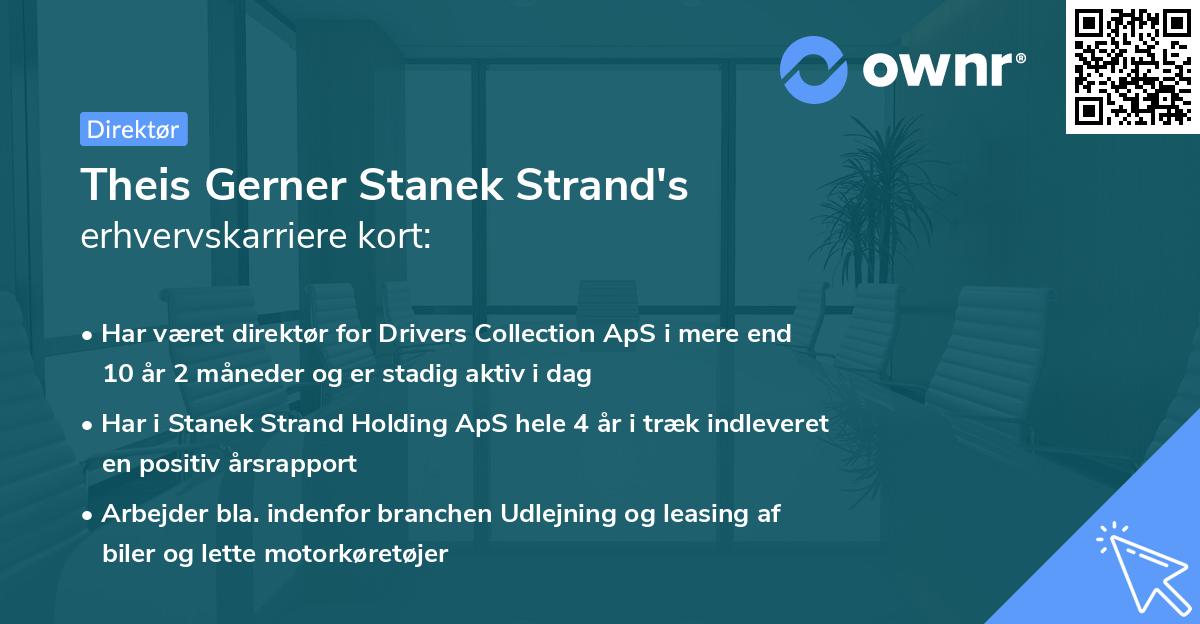 ownr®

Direktør

Theis Gerner Stanek Strand's
erhvervskarriere kort:

• Har været direktør for Drivers Collection ApS i mere end 10 år 2 måneder og er stadig aktiv i dag

• Har i Stanek Strand Holding ApS hele 4 år i træk indleveret en positiv årsrapport

• Arbejder bla. indenfor branchen Udlejning og leasing af biler og lette motorkøretøjer